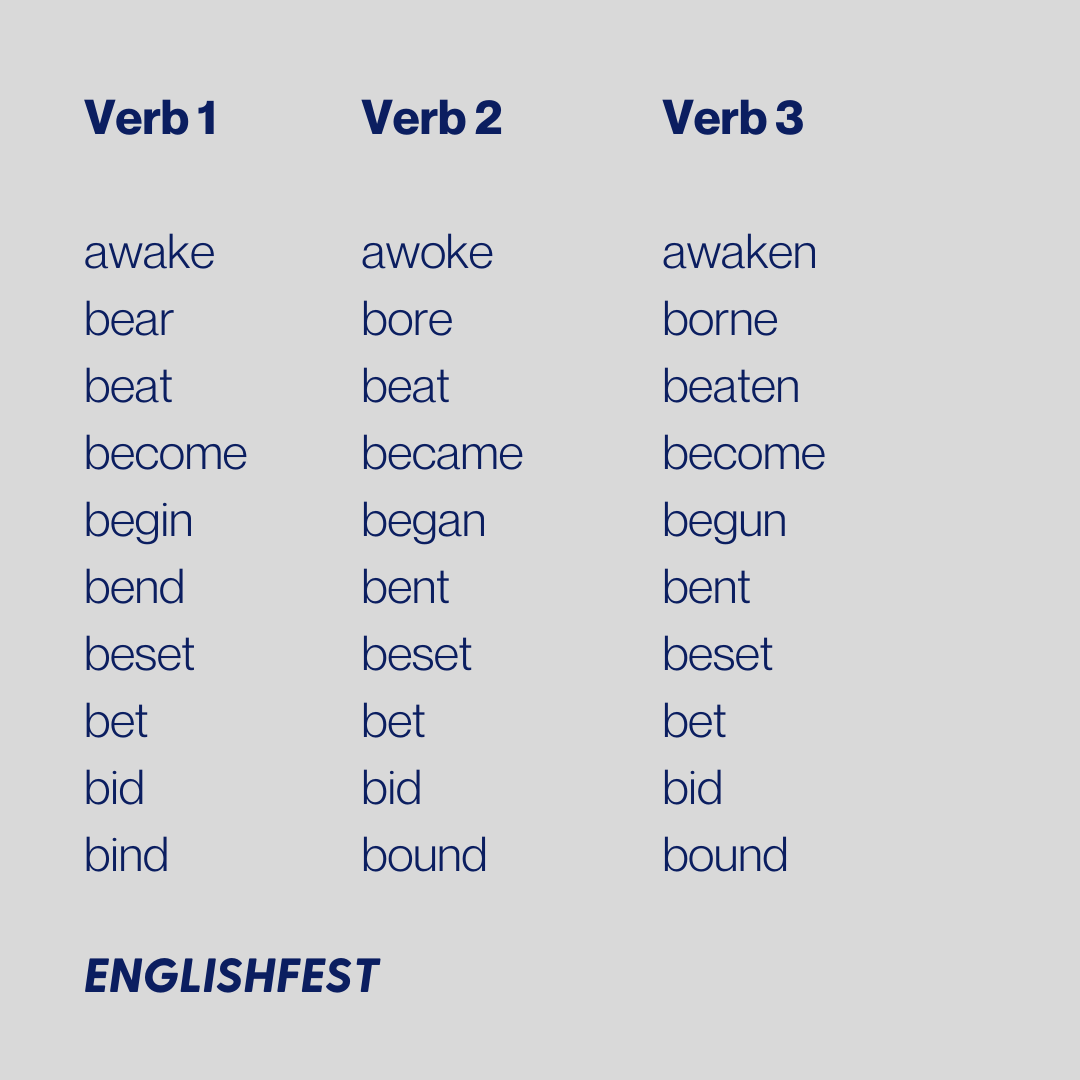 | Verb 1 | Verb 2 | Verb 3 |
|---|---|---|
| awake | awoke | awaken |
| bear | bore | borne |
| beat | beat | beaten |
| become | became | become |
| begin | began | begun |
| bend | bent | bent |
| beset | beset | beset |
| bet | bet | bet |
| bid | bid | bid |
| bind | bound | bound |

ENGLISHFEST